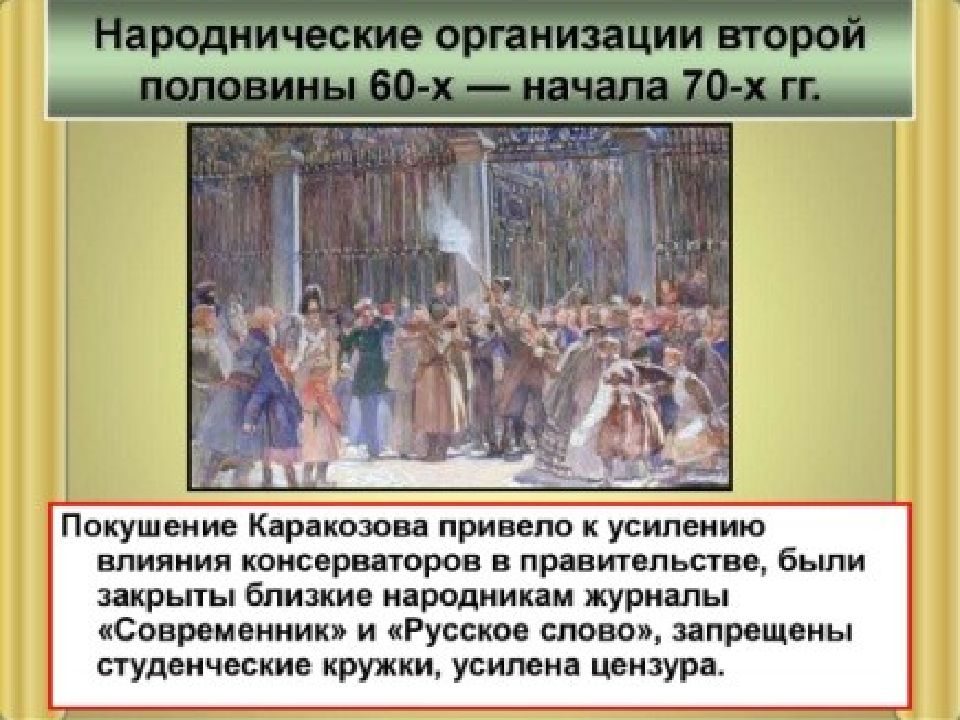 Народнические организации второй половины 60-х — начала 70-х гг.

Покушение Каракозова привело к усилению влияния консерваторов в правительстве, были закрыты близкие народникам журналы «Современник» и «Русское слово», запрещены студенческие кружки, усилена цензура.